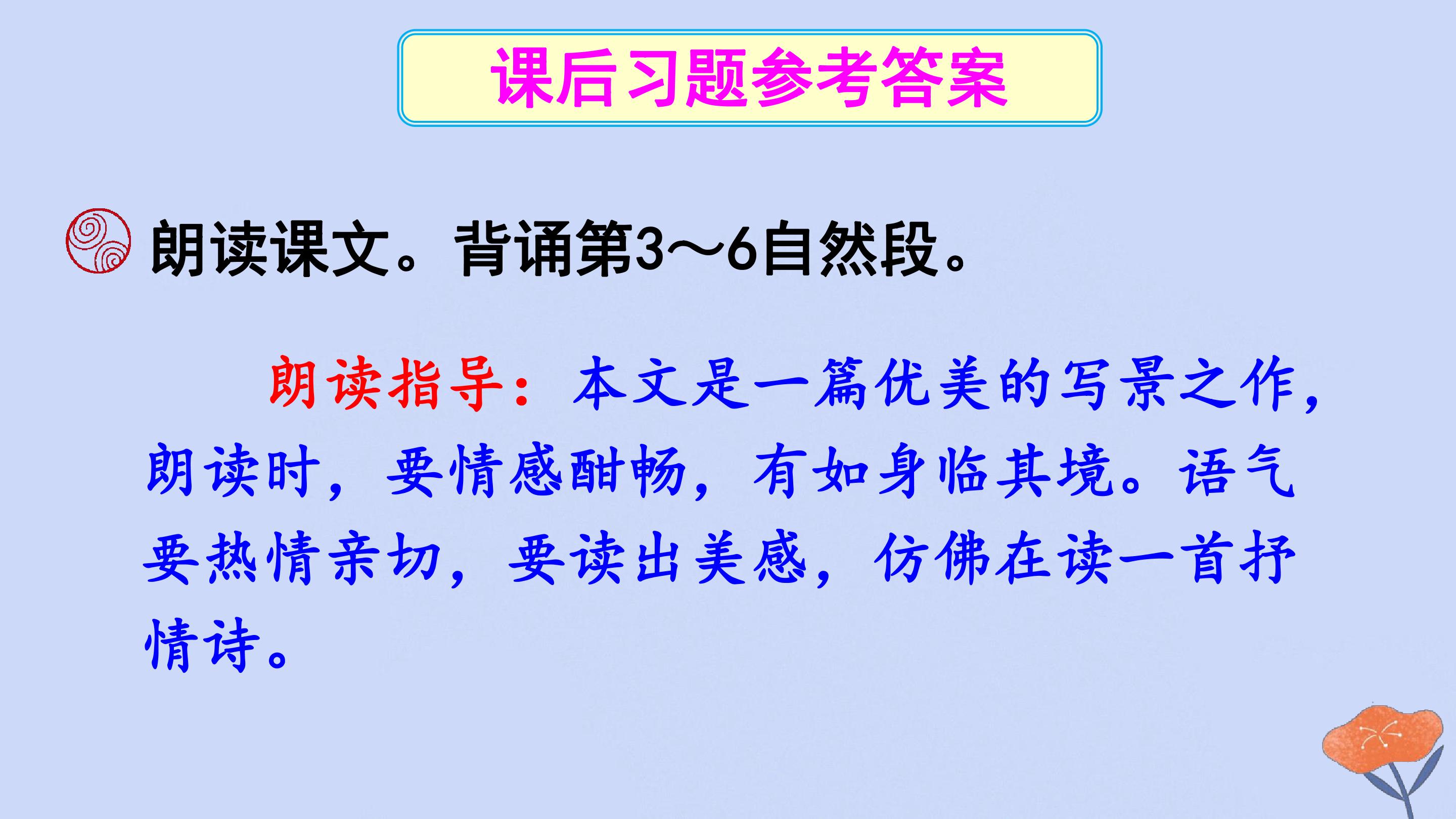 课后习题参考答案

朗读课文。背诵第3～6自然段。

朗读指导：本文是一篇优美的写景之作，朗读时，要情感酣畅，有如身临其境。语气要热情亲切，要读出美感，仿佛在读一首抒情诗。